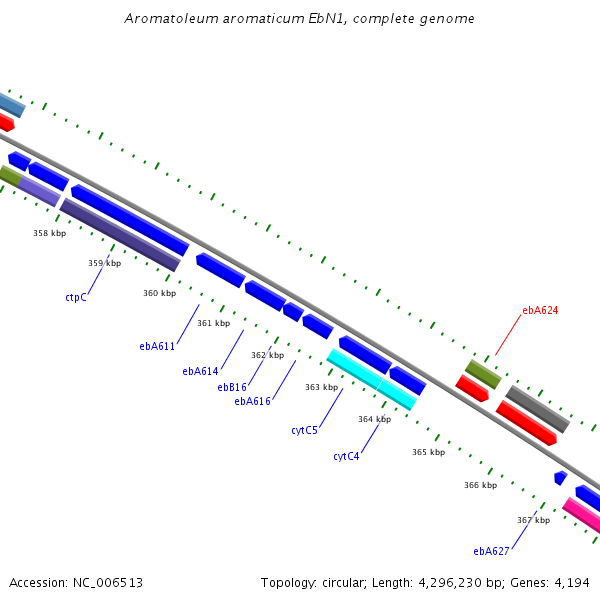 Aromatoleum aromaticum EbN1, complete genome

358 kbp
359 kbp
ctpC
360 kbp
361 kbp
ebA611
ebA614
362 kbp
ebB16
ebA616
363 kbp
cytC5
364 kbp
cytC4
365 kbp
ebA624
366 kbp
367 kbp
ebA627

Accession: NC_006513

Topology: circular; Length: 4,296,230 bp; Genes: 4,194